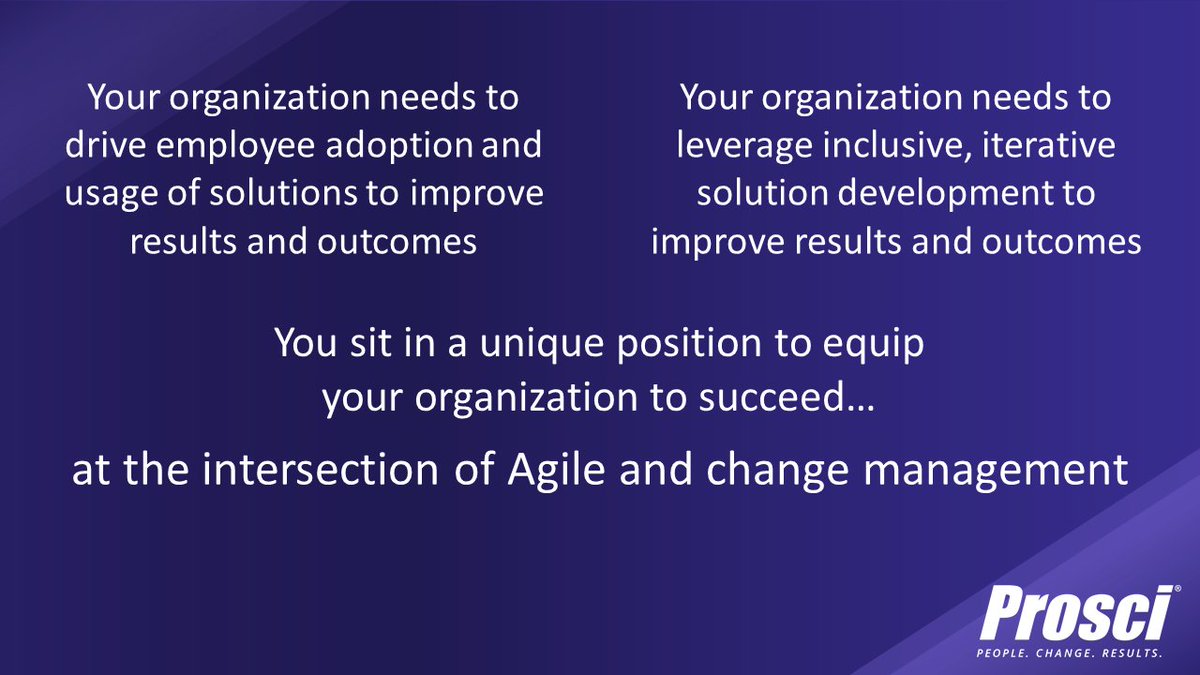 Your organization needs to drive employee adoption and usage of solutions to improve results and outcomes

Your organization needs to leverage inclusive, iterative solution development to improve results and outcomes

You sit in a unique position to equip your organization to succeed…

at the intersection of Agile and change management

Prosci®
PEOPLE. CHANGE. RESULTS.